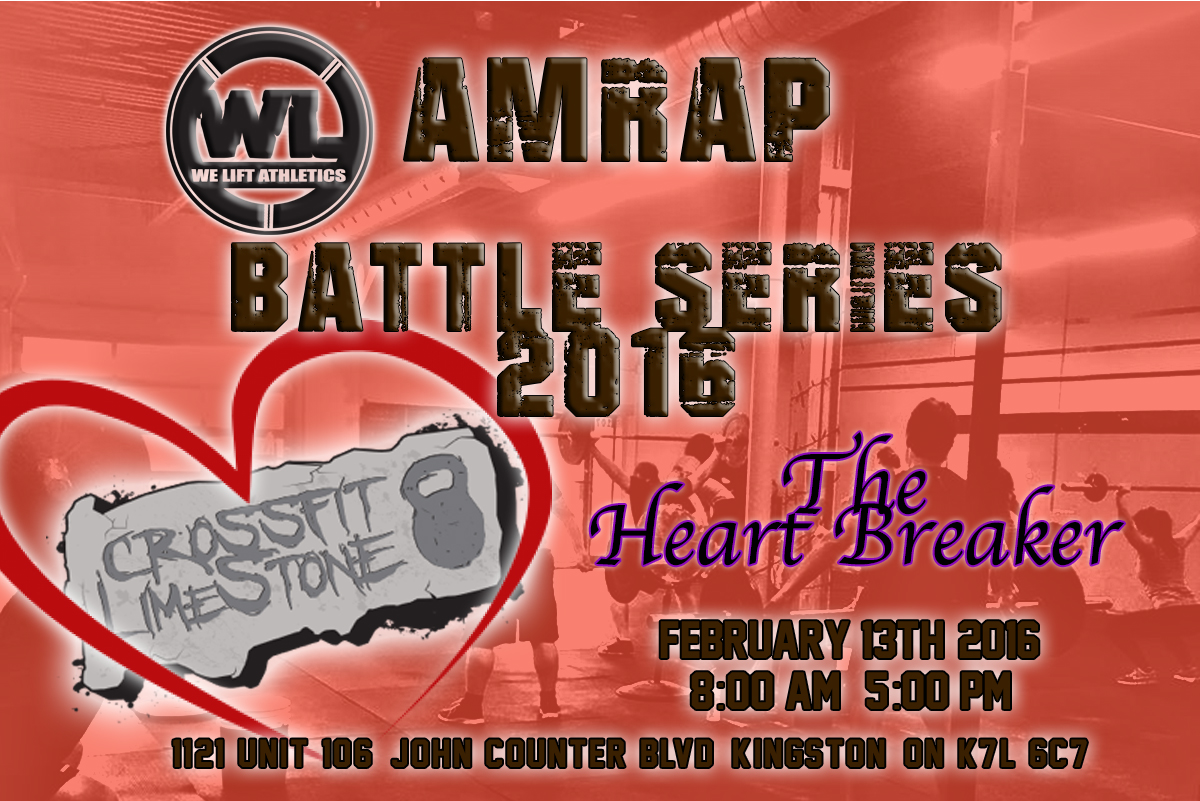 WL
WE LIFT ATHLETICS

AMRAP
BATTLE SERIES
2016

CROSSFIT LIMESTONE

The Heart Breaker

FEBRUARY 13TH 2016
8:00 AM 5:00 PM

1121 UNIT 106 JOHN COUNTER BLVD KINGSTON ON K7L 6C7